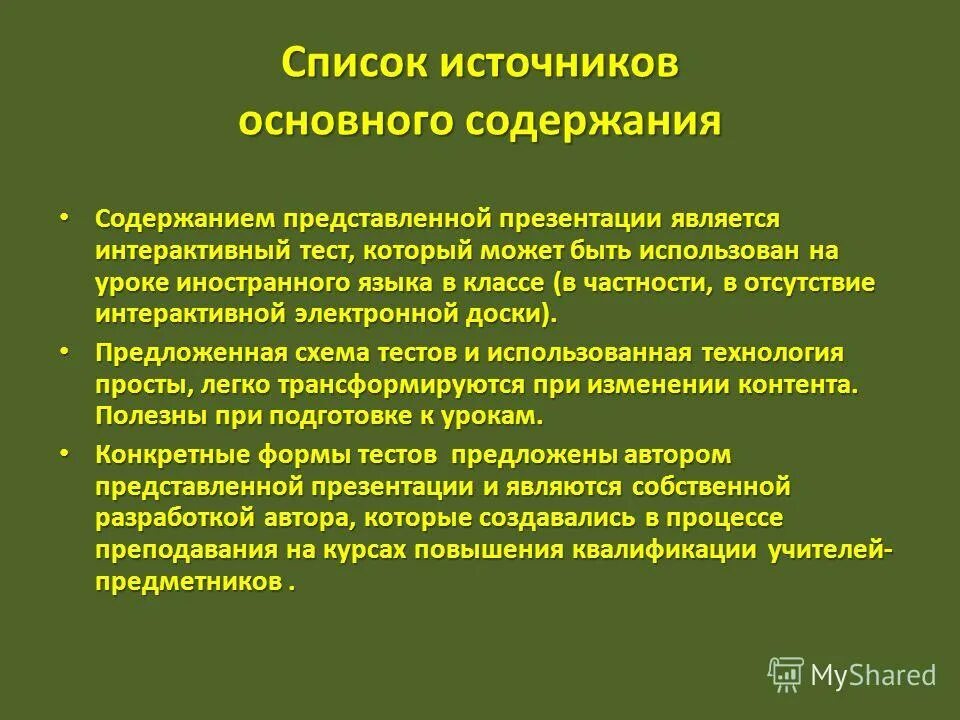 Список источников основного содержания

• Содержанием представленной презентации является интерактивный тест, который может быть использован на уроке иностранного языка в классе (в частности, в отсутствие интерактивной электронной доски).

• Предложенная схема тестов и использованная технология просты, легко трансформируются при изменении контента. Полезны при подготовке к урокам.

• Конкретные формы тестов предложены автором представленной презентации и являются собственной разработкой автора, которые создавались в процессе преподавания на курсах повышения квалификации учителей-предметников .

MyShared